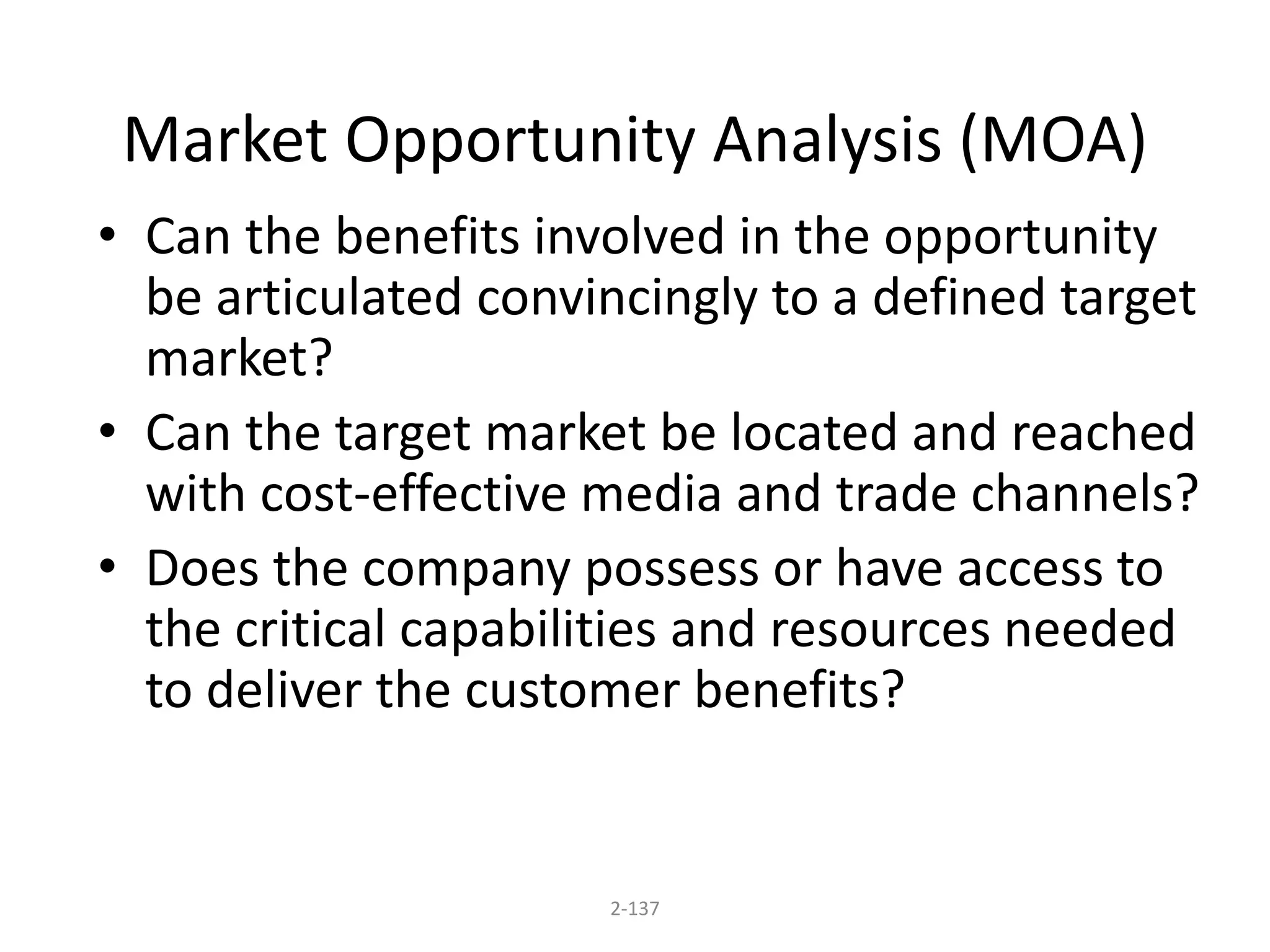 Market Opportunity Analysis (MOA)

• Can the benefits involved in the opportunity be articulated convincingly to a defined target market?
• Can the target market be located and reached with cost-effective media and trade channels?
• Does the company possess or have access to the critical capabilities and resources needed to deliver the customer benefits?

2-137